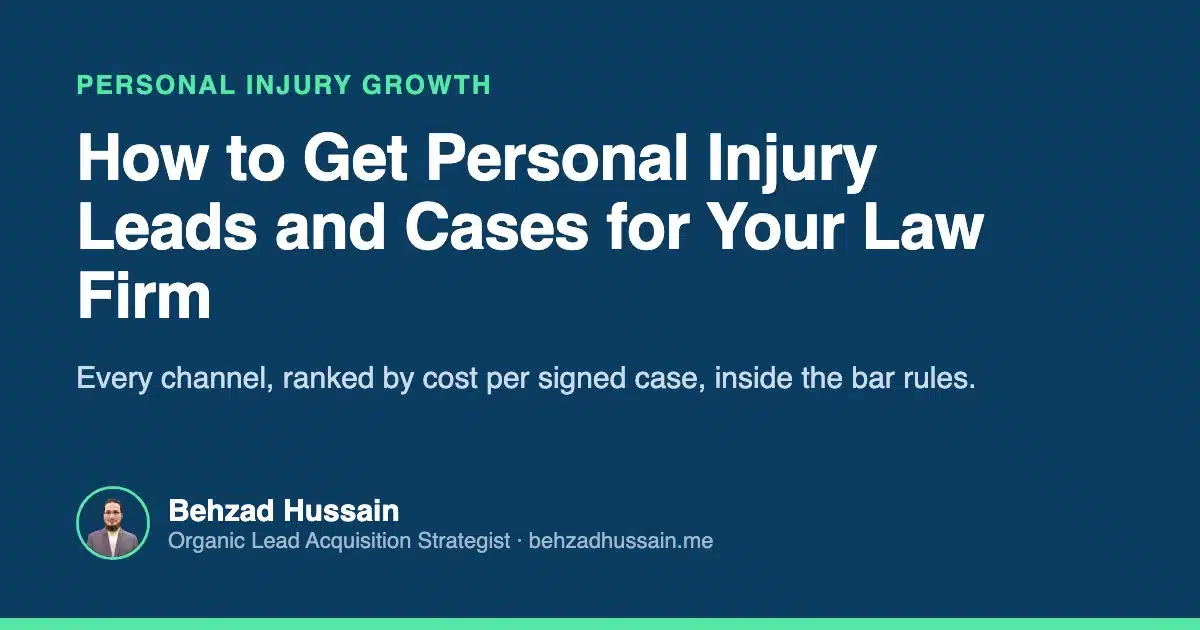 PERSONAL INJURY GROWTH

How to Get Personal Injury Leads and Cases for Your Law Firm

Every channel, ranked by cost per signed case, inside the bar rules.

Behzad Hussain
Organic Lead Acquisition Strategist · behzadhussain.me